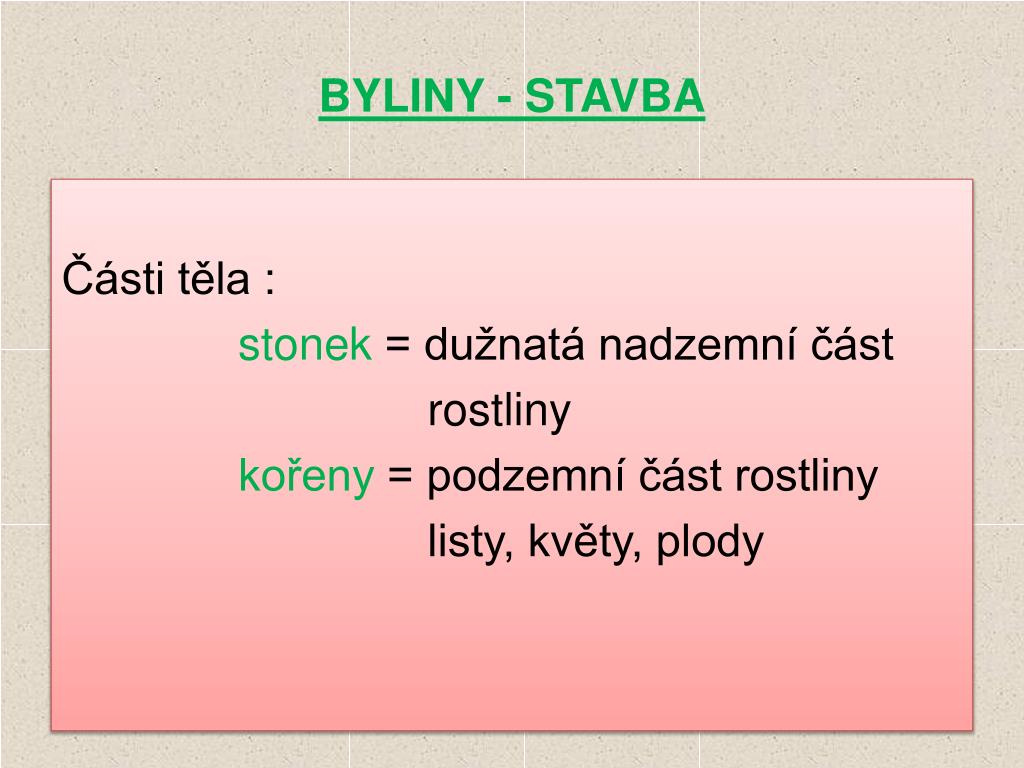 BYLINY - STAVBA

Části těla :

stonek = dužnatá nadzemní část rostliny

kořeny = podzemní část rostliny

listy, květy, plody